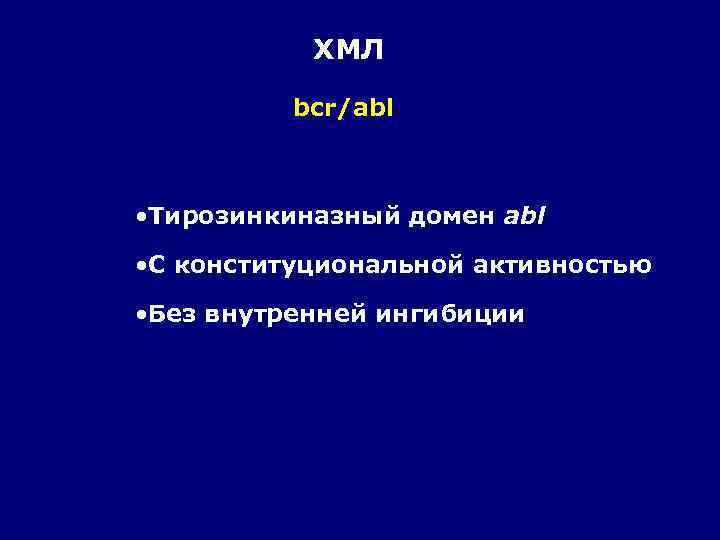 ХМЛ

bcr/abl

•Тирозинкиназный домен abl

•С конституциональной активностью

•Без внутренней ингибиции